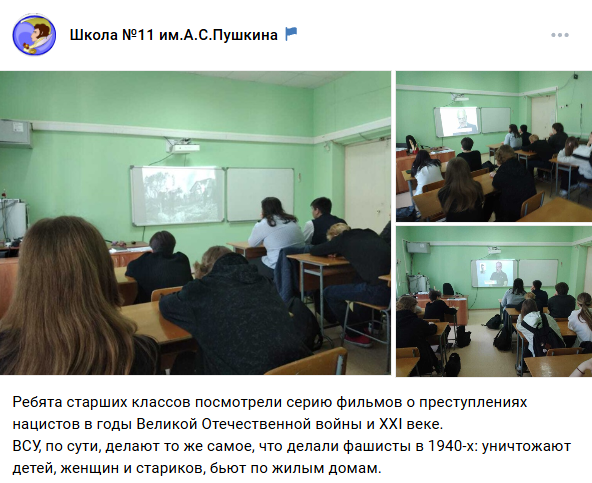 Школа №11 им.А.С.Пушкина

Ребята старших классов посмотрели серию фильмов о преступлениях нацистов в годы Великой Отечественной войны и XXI веке.
ВСУ, по сути, делают то же самое, что делали фашисты в 1940-х: уничтожают детей, женщин и стариков, бьют по жилым домам.